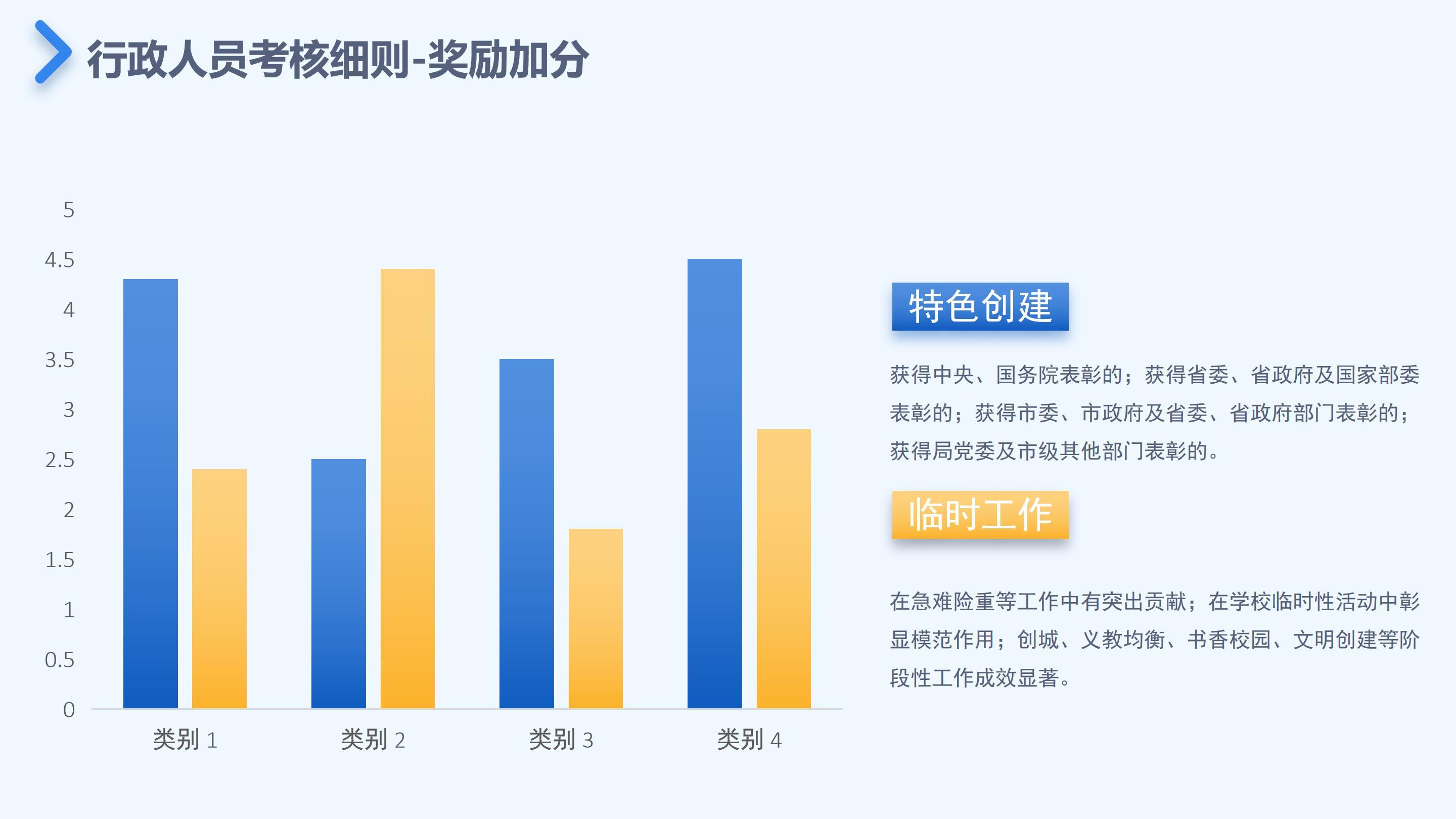 行政人员考核细则-奖励加分

5
4.5
4
3.5
3
2.5
2
1.5
1
0.5
0

类别 1
类别 2
类别 3
类别 4

特色创建

获得中央、国务院表彰的；获得省委、省政府及国家部委表彰的；获得市委、市政府及省委、省政府部门表彰的；获得局党委及市级其他部门表彰的。

临时工作

在急难险重等工作中有突出贡献；在学校临时性活动中彰显模范作用；创城、义教均衡、书香校园、文明创建等阶段性工作成效显著。